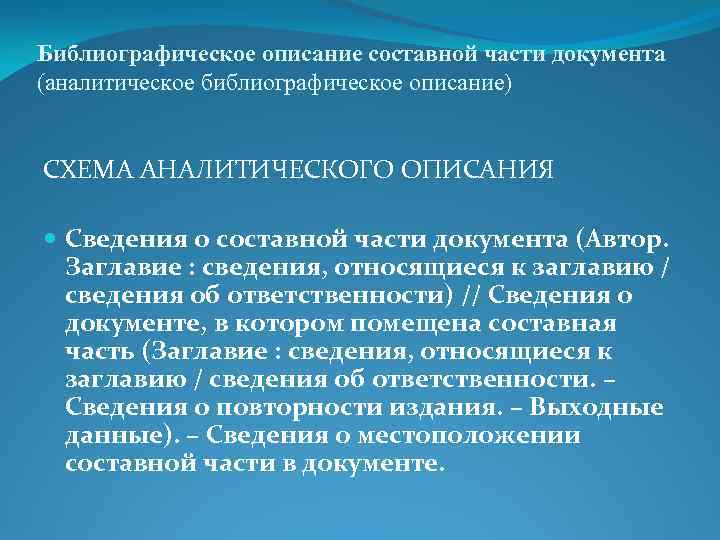 Библиографическое описание составной части документа (аналитическое библиографическое описание)

СХЕМА АНАЛИТИЧЕСКОГО ОПИСАНИЯ

Сведения о составной части документа (Автор. Заглавие : сведения, относящиеся к заглавию / сведения об ответственности) // Сведения о документе, в котором помещена составная часть (Заглавие : сведения, относящиеся к заглавию / сведения об ответственности. – Сведения о повторности издания. – Выходные данные). – Сведения о местоположении составной части в документе.